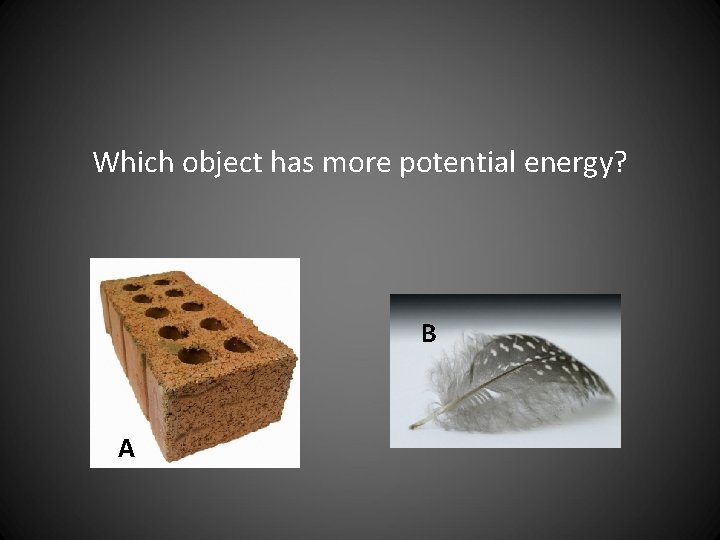 Which object has more potential energy?

A

B